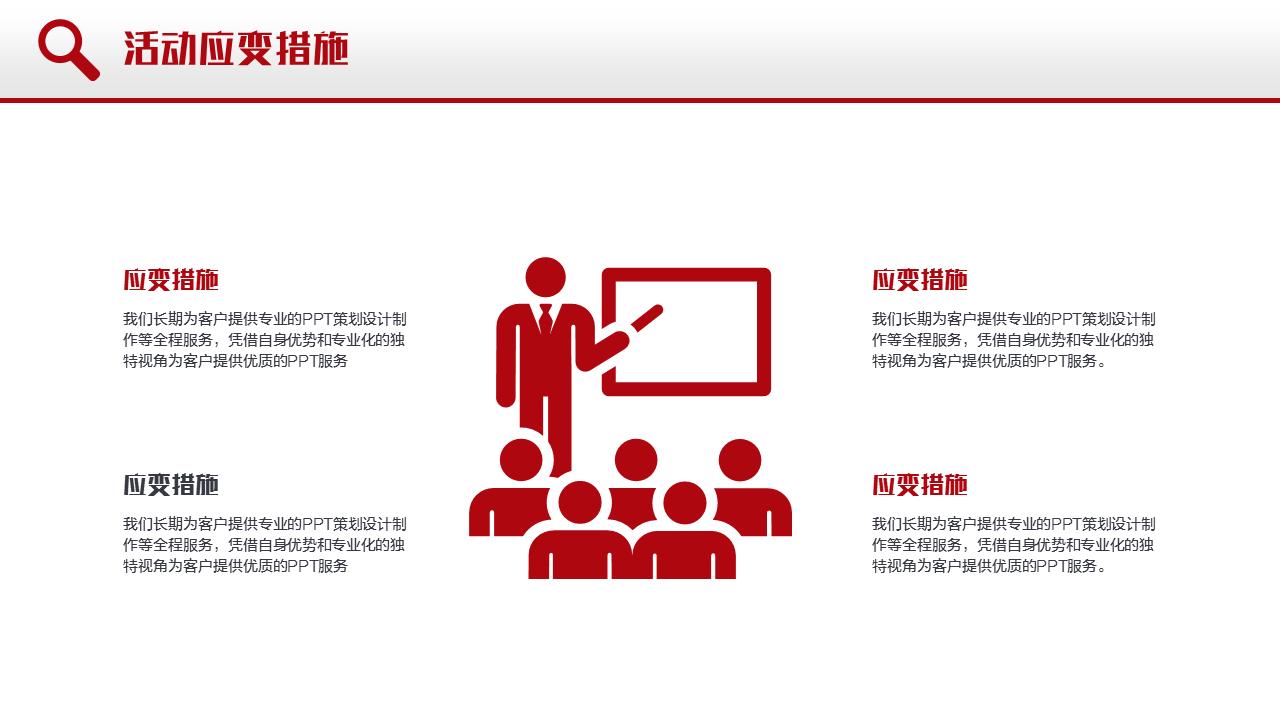 活动应变措施

应变措施

我们长期为客户提供专业的PPT策划设计制作等全程服务，凭借自身优势和专业化的独特视角为客户提供优质的PPT服务

应变措施

我们长期为客户提供专业的PPT策划设计制作等全程服务，凭借自身优势和专业化的独特视角为客户提供优质的PPT服务

应变措施

我们长期为客户提供专业的PPT策划设计制作等全程服务，凭借自身优势和专业化的独特视角为客户提供优质的PPT服务。

应变措施

我们长期为客户提供专业的PPT策划设计制作等全程服务，凭借自身优势和专业化的独特视角为客户提供优质的PPT服务。